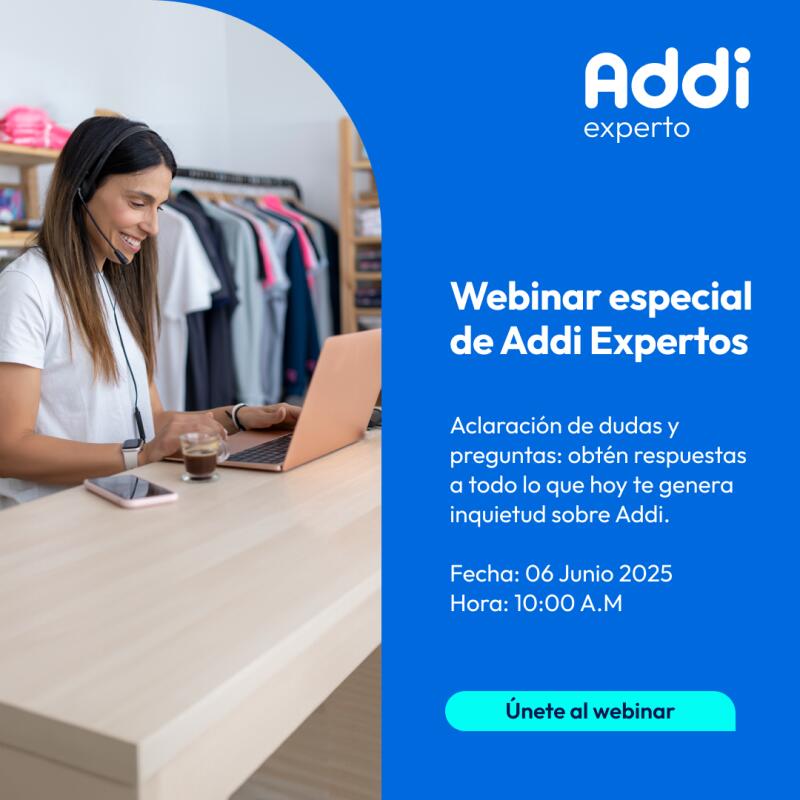 Addi
experto

Webinar especial de Addi Expertos

Aclaración de dudas y preguntas: obtén respuestas a todo lo que hoy te genera inquietud sobre Addi.

Fecha: 06 Junio 2025
Hora: 10:00 A.M

Únete al webinar